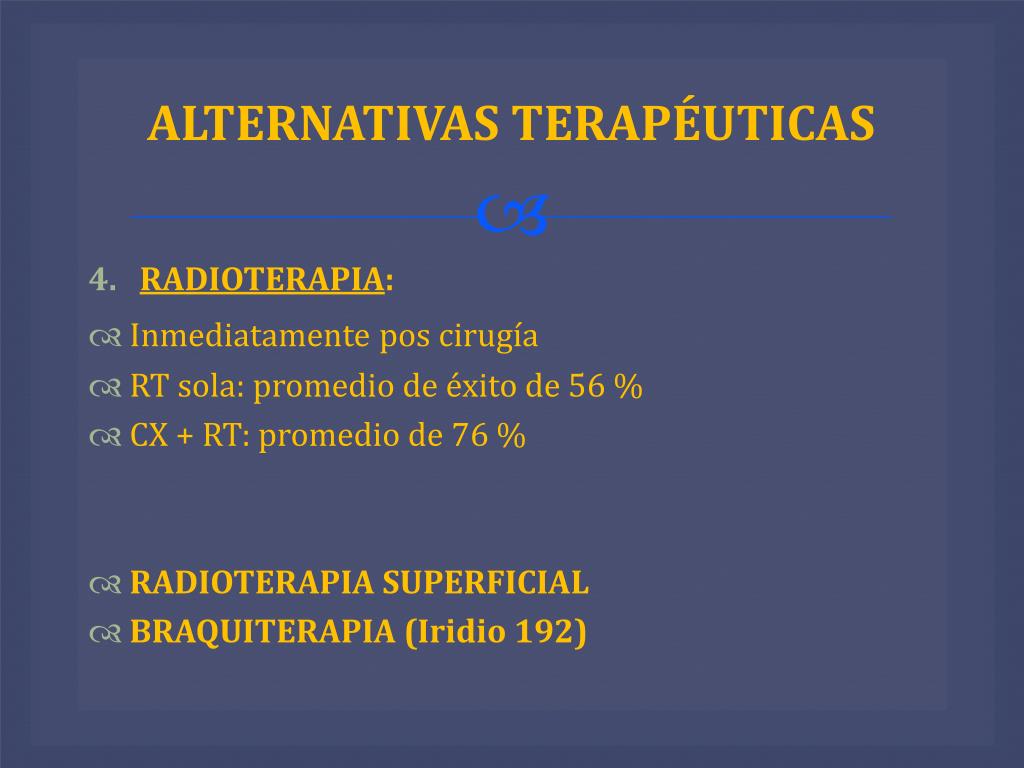 ALTERNATIVAS TERAPÉUTICAS

4. RADIOTERAPIA:

Inmediatamente pos cirugía

RT sola: promedio de éxito de 56 %

CX + RT: promedio de 76 %

RADIOTERAPIA SUPERFICIAL

BRAQUITERAPIA (Iridio 192)